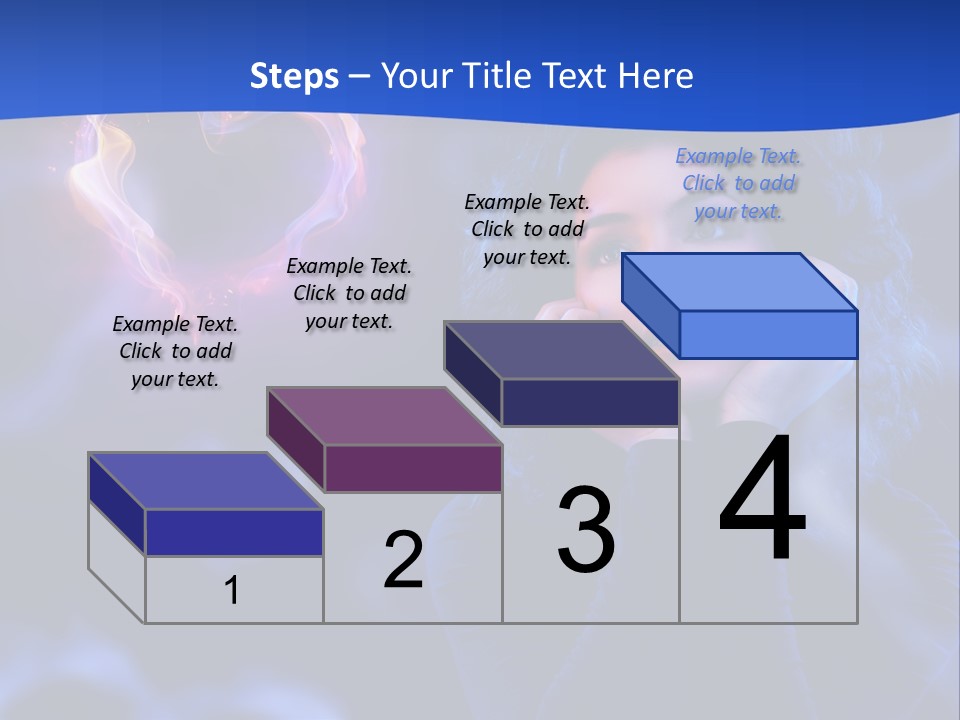 Steps – Your Title Text Here

Example Text. Click to add your text.

Example Text. Click to add your text.

Example Text. Click to add your text.

Example Text. Click to add your text.

1

2

3

4